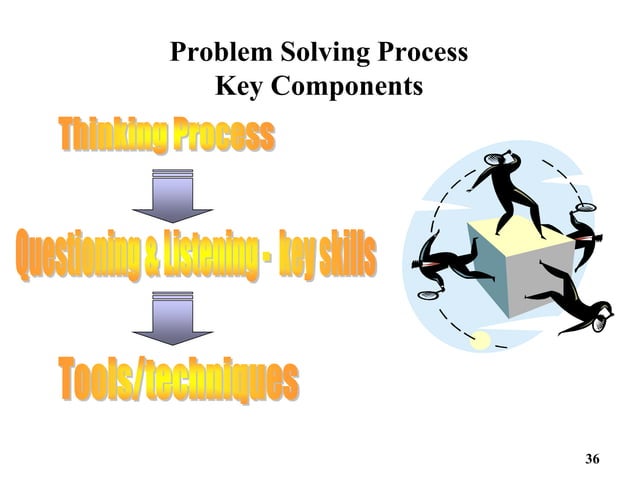 Problem Solving Process
Key Components

Thinking Process

Questioning & Listening - key skills

Tools/techniques

36